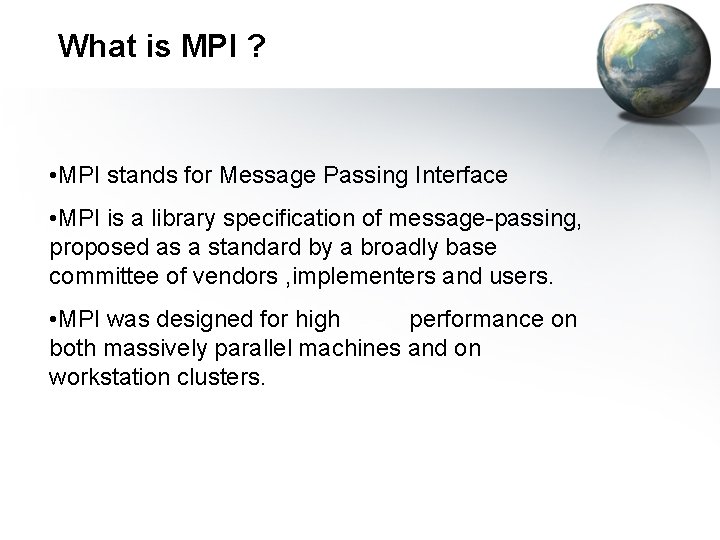 What is MPI ?

•MPI stands for Message Passing Interface

•MPI is a library specification of message-passing, proposed as a standard by a broadly base committee of vendors ,implementers and users.

•MPI was designed for high performance on both massively parallel machines and on workstation clusters.